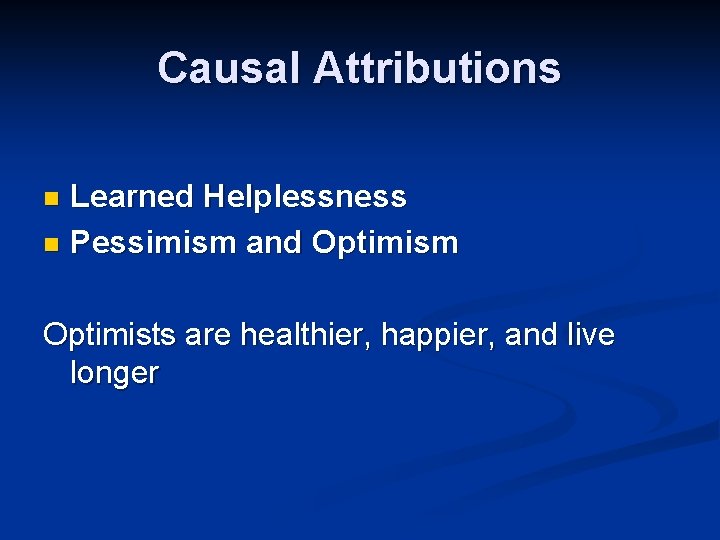 Causal Attributions

- Learned Helplessness
- Pessimism and Optimism

Optimists are healthier, happier, and live longer